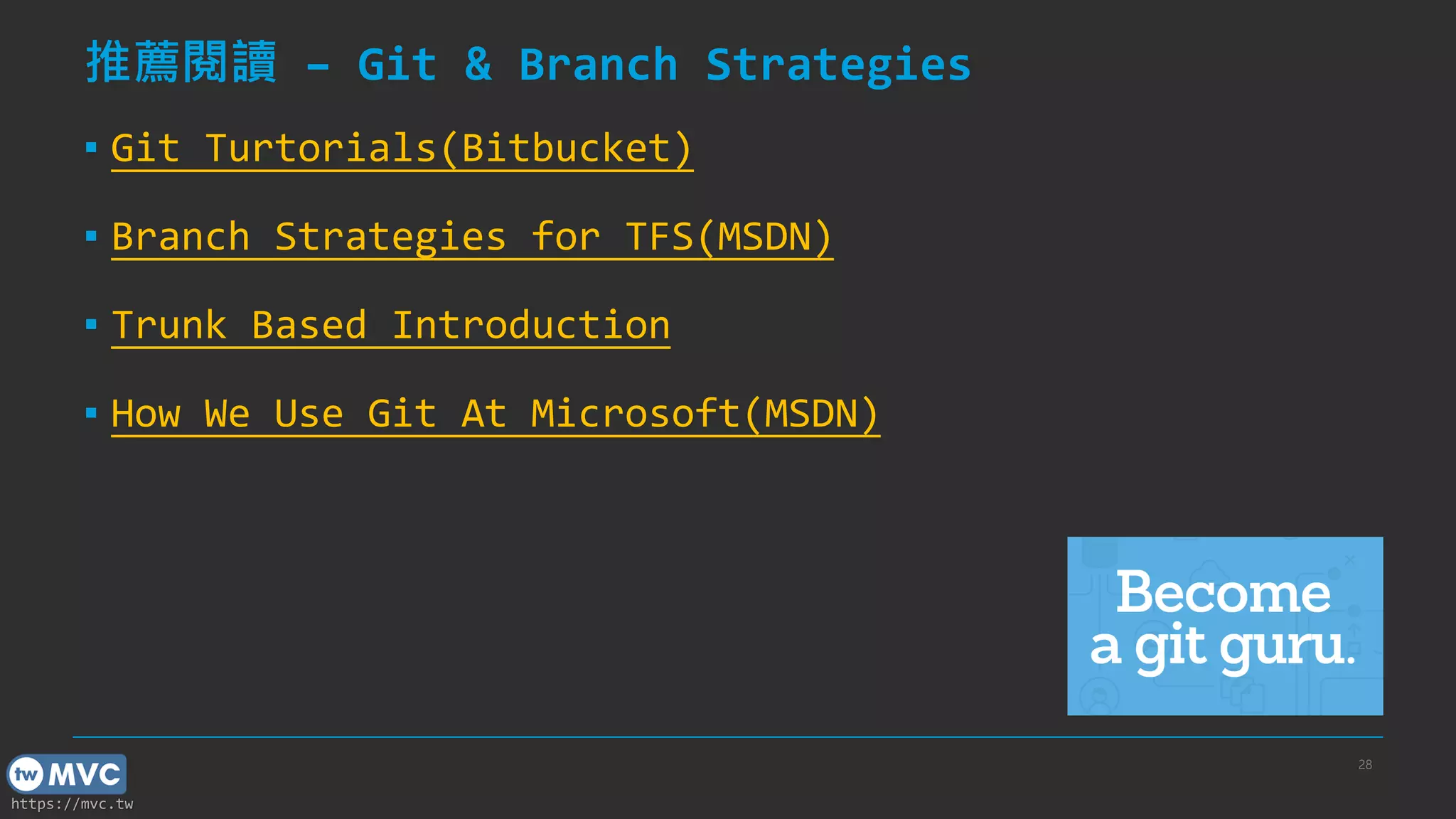 推薦閱讀 – Git & Branch Strategies

▪ Git Turtorials(Bitbucket)

▪ Branch Strategies for TFS(MSDN)

▪ Trunk Based Introduction

▪ How We Use Git At Microsoft(MSDN)

Become a git guru.

28

tw MVC
https://mvc.tw